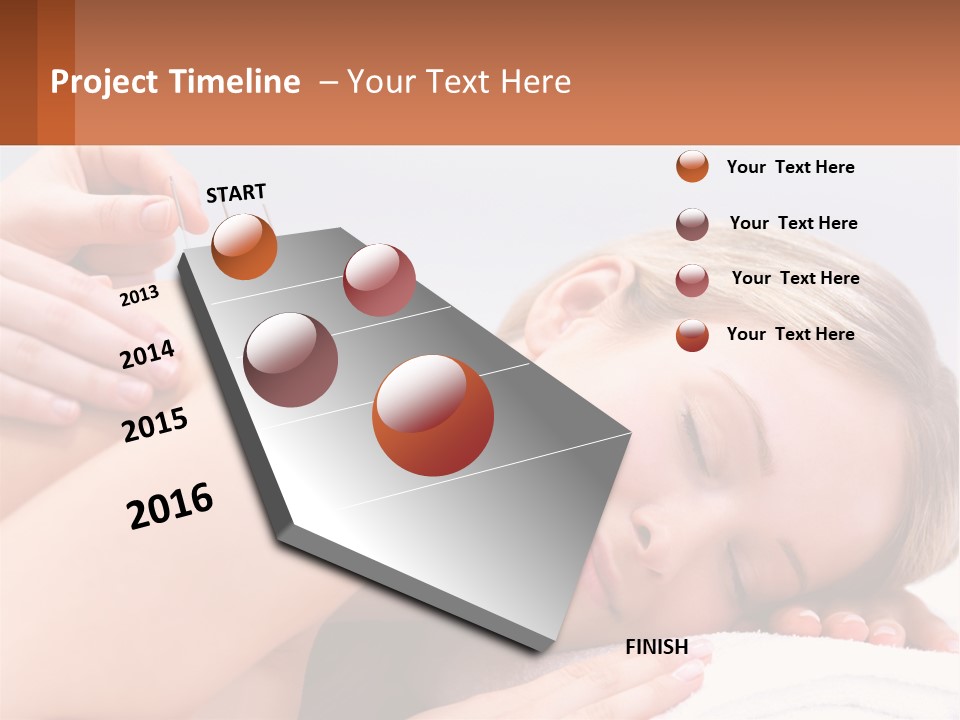 Project Timeline – Your Text Here

START

2013

2014

2015

2016

FINISH

Your Text Here

Your Text Here

Your Text Here

Your Text Here